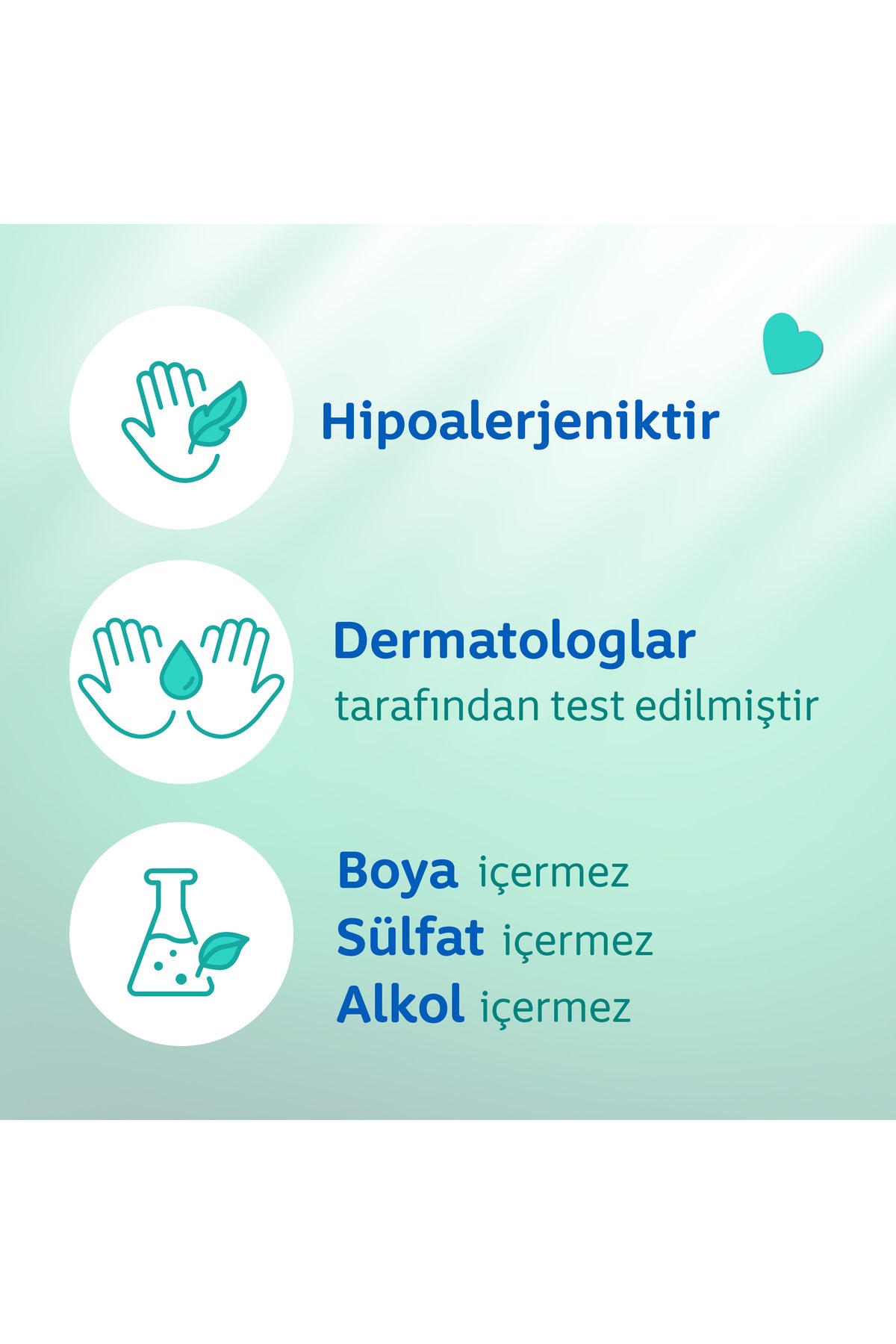 Hipoalerjeniktir

Dermatologlar
tarafından test edilmiştir

Boya içermez
Sülfat içermez
Alkol içermez